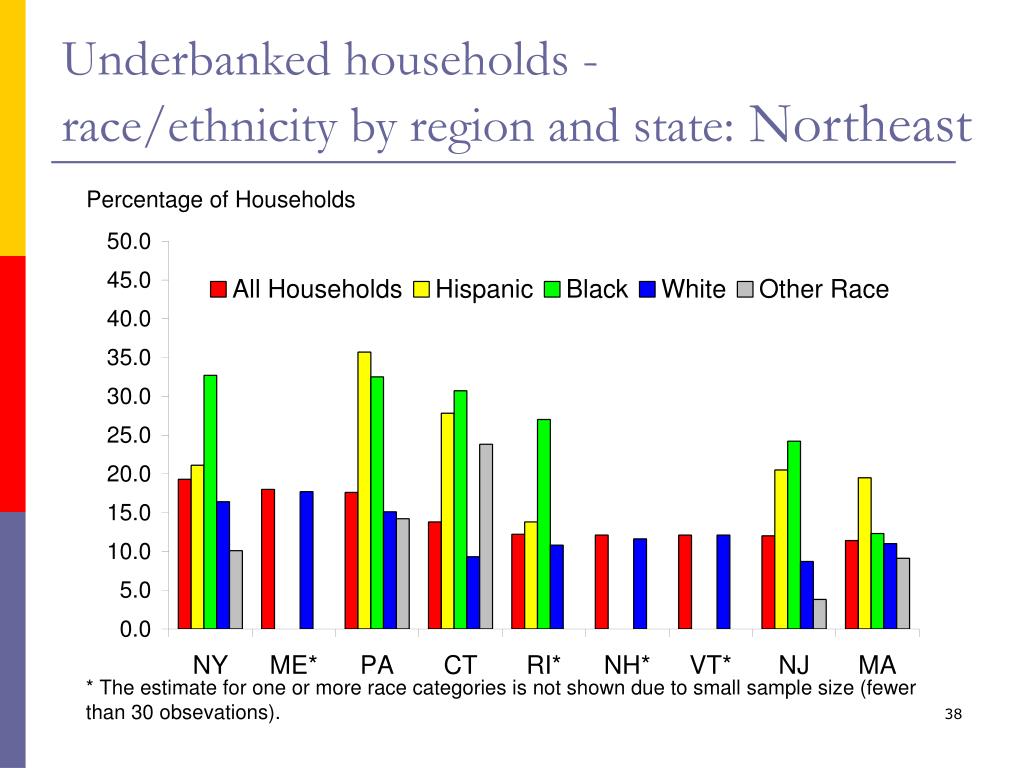 Underbanked households - race/ethnicity by region and state: Northeast

Percentage of Households

50.0
45.0
40.0
35.0
30.0
25.0
20.0
15.0
10.0
5.0
0.0

All Households Hispanic Black White Other Race

NY ME* PA CT RI* NH* VT* NJ MA

* The estimate for one or more race categories is not shown due to small sample size (fewer than 30 obsevations).

38